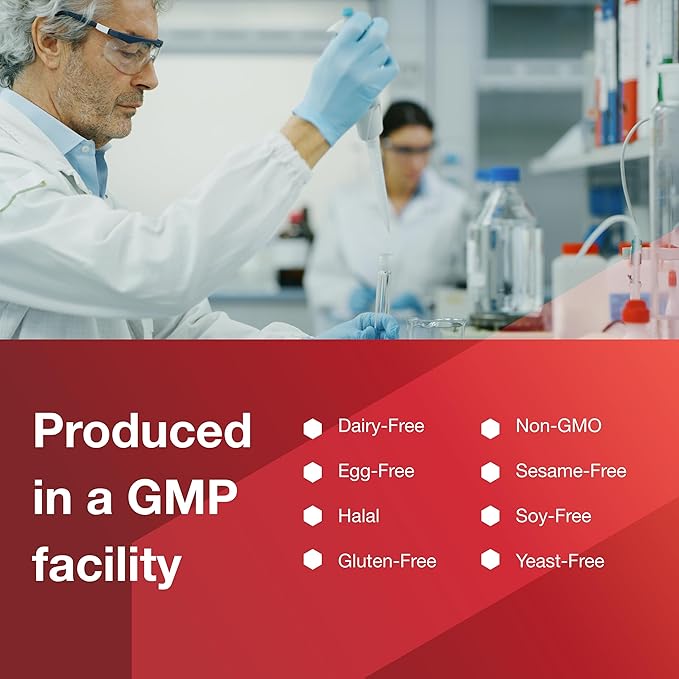 Produced in a GMP facility

Dairy-Free
Egg-Free
Halal
Gluten-Free

Non-GMO
Sesame-Free
Soy-Free
Yeast-Free